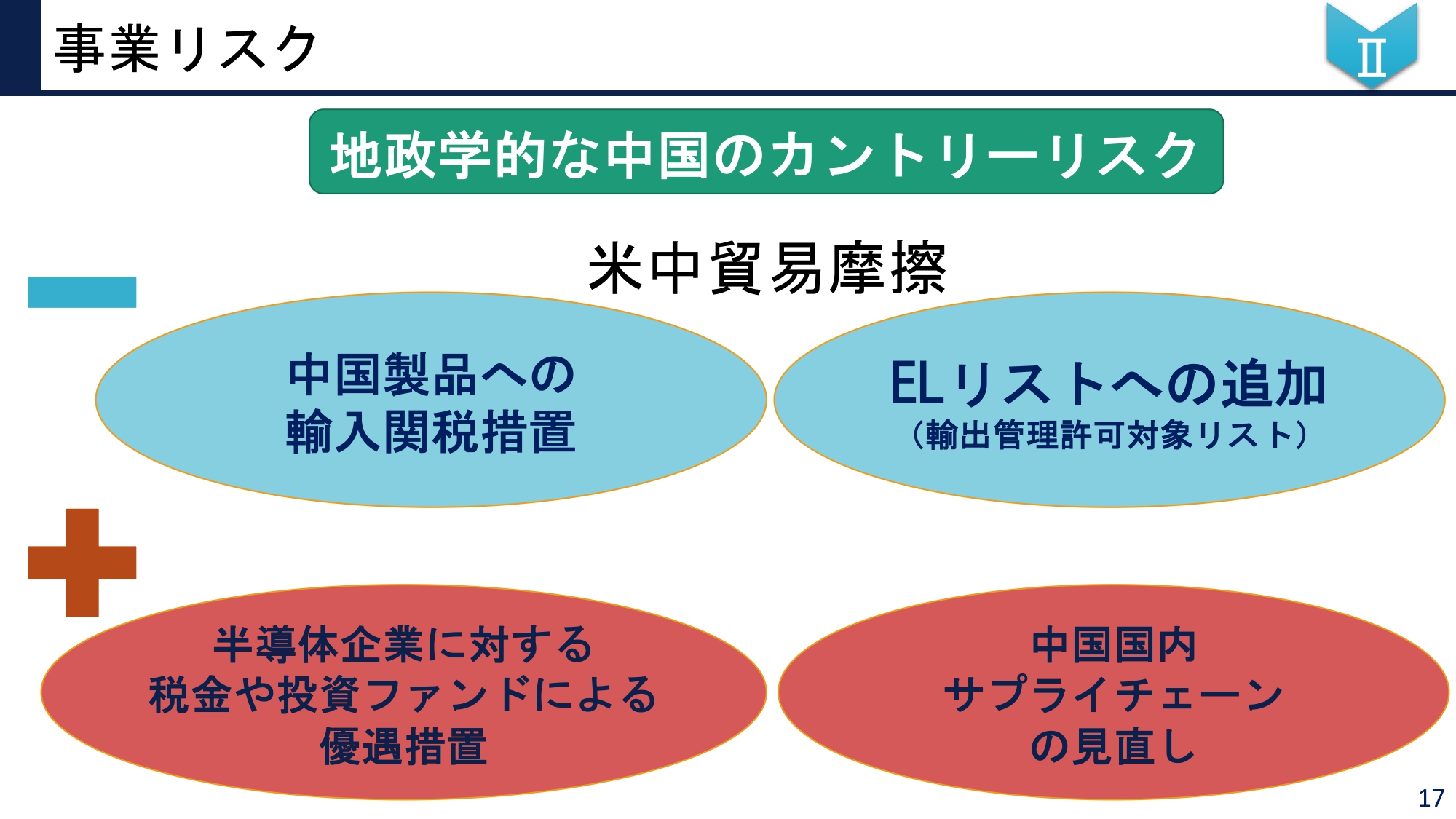 事業リスク

Ⅱ

地政学的な中国のカントリーリスク

米中貿易摩擦

中国製品への
輸入関税措置

ELリストへの追加
（輸出管理許可対象リスト）

半導体企業に対する
税金や投資ファンドによる
優遇措置

中国国内
サプライチェーン
の見直し

17